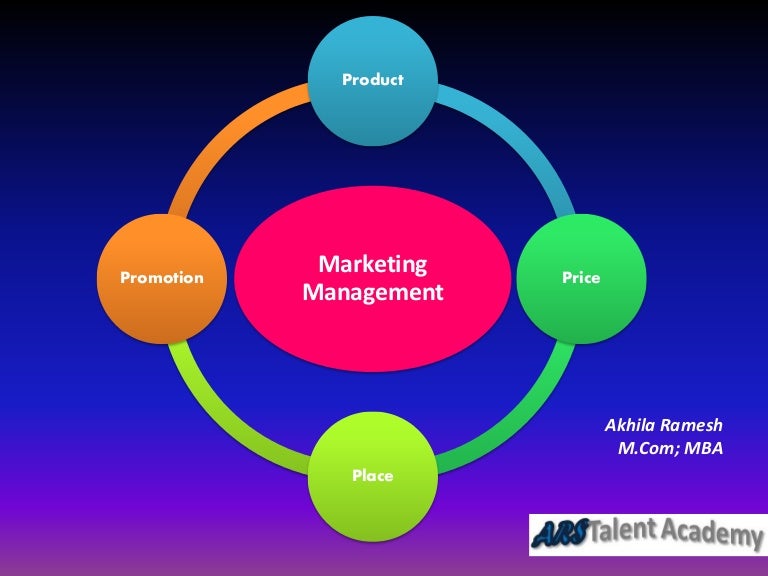 Product

Promotion

Marketing Management

Price

Place

Akhila Ramesh
M.Com; MBA

ARS Talent Academy